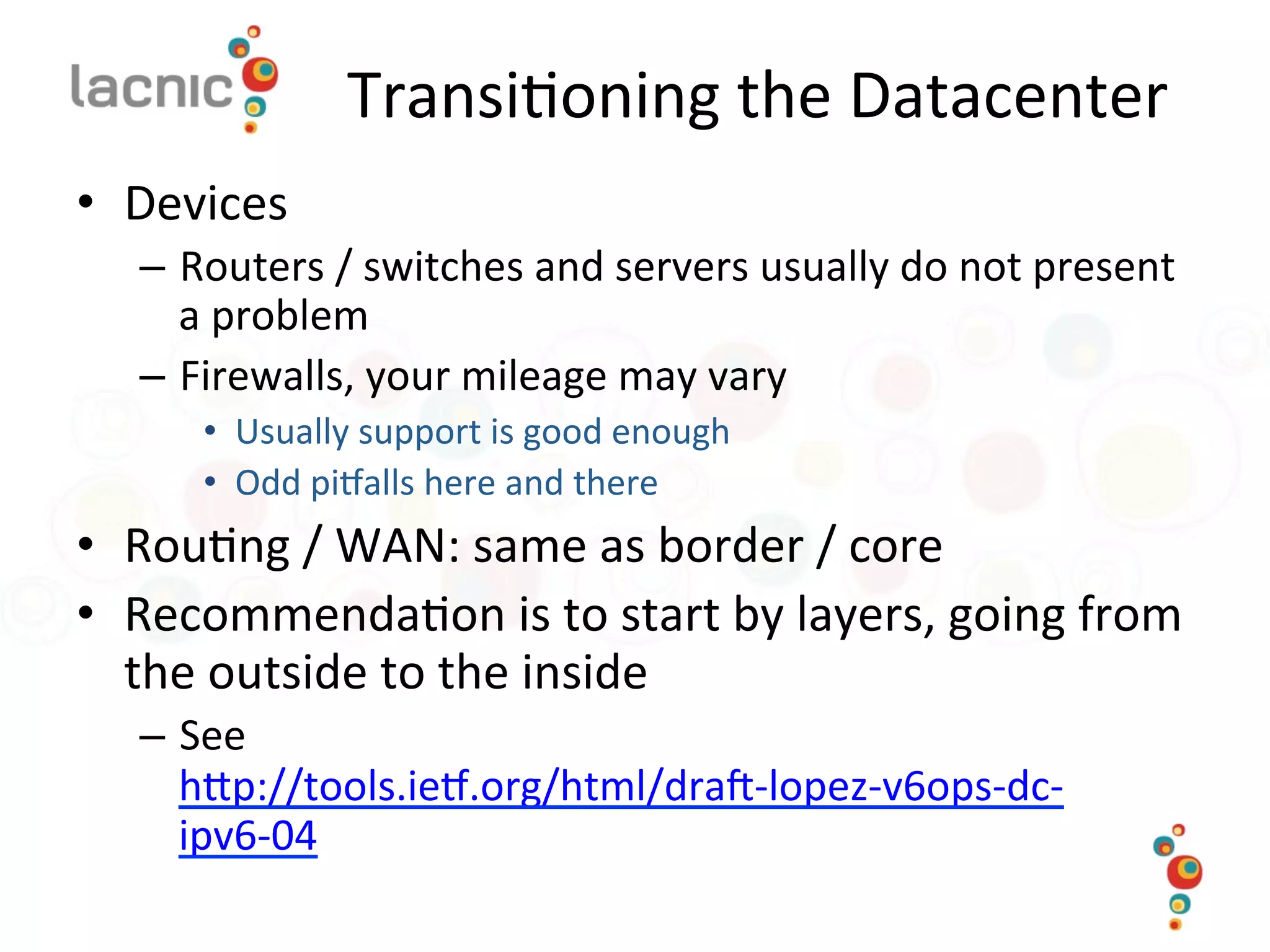 lacnic

Transitioning the Datacenter

• Devices
  – Routers / switches and servers usually do not present a problem
  – Firewalls, your mileage may vary
    • Usually support is good enough
    • Odd pitfalls here and there
• Routing / WAN: same as border / core
• Recommendation is to start by layers, going from the outside to the inside
  – See http://tools.ietf.org/html/draft-lopez-v6ops-dc-ipv6-04